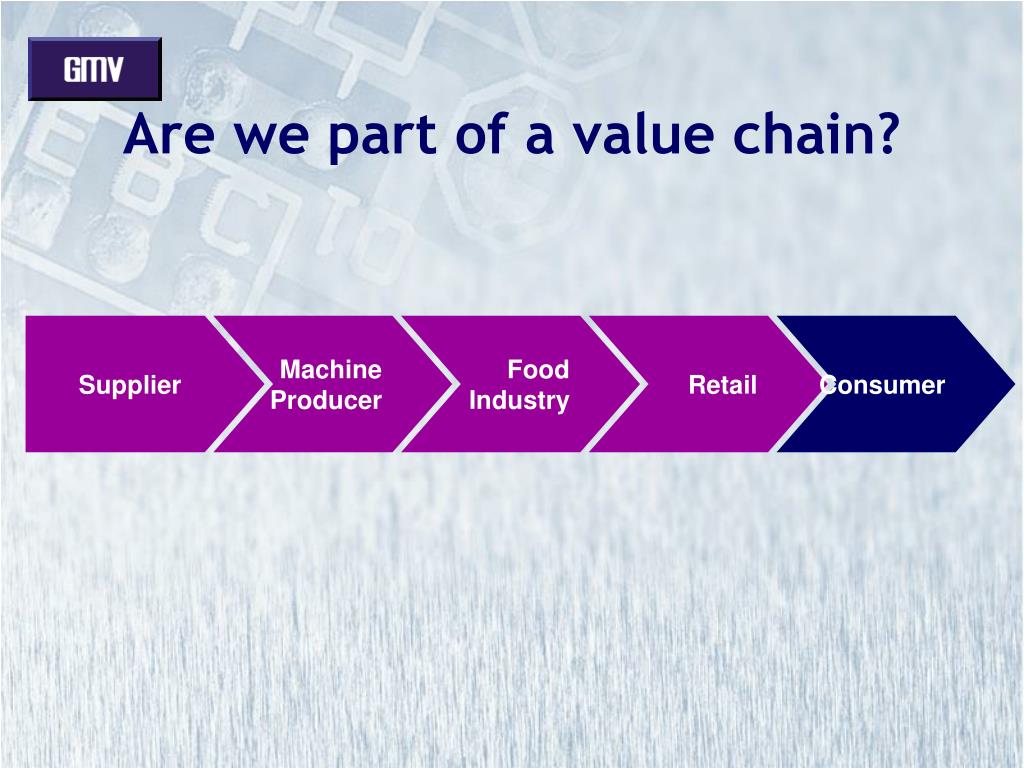 GMV

Are we part of a value chain?

Supplier

Machine Producer

Food Industry

Retail

Consumer